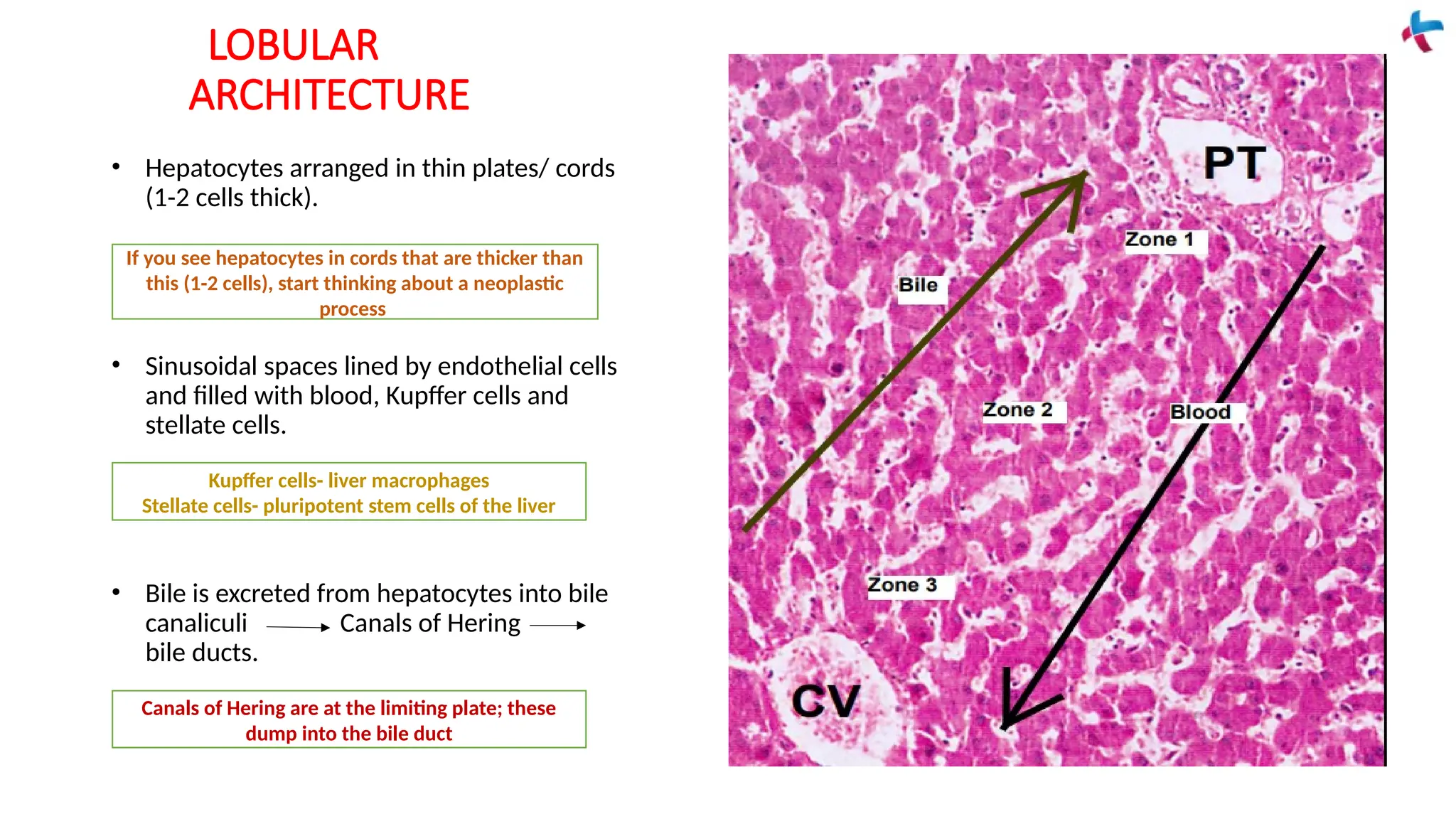 LOBULAR ARCHITECTURE

• Hepatocytes arranged in thin plates/ cords (1-2 cells thick).

If you see hepatocytes in cords that are thicker than this (1-2 cells), start thinking about a neoplastic process

• Sinusoidal spaces lined by endothelial cells and filled with blood, Kupffer cells and stellate cells.

Kupffer cells- liver macrophages
Stellate cells- pluripotent stem cells of the liver

• Bile is excreted from hepatocytes into bile canaliculi → Canals of Hering → bile ducts.

Canals of Hering are at the limiting plate; these dump into the bile duct

PT

Zone 1

Bile

Zone 2

Blood

Zone 3

CV